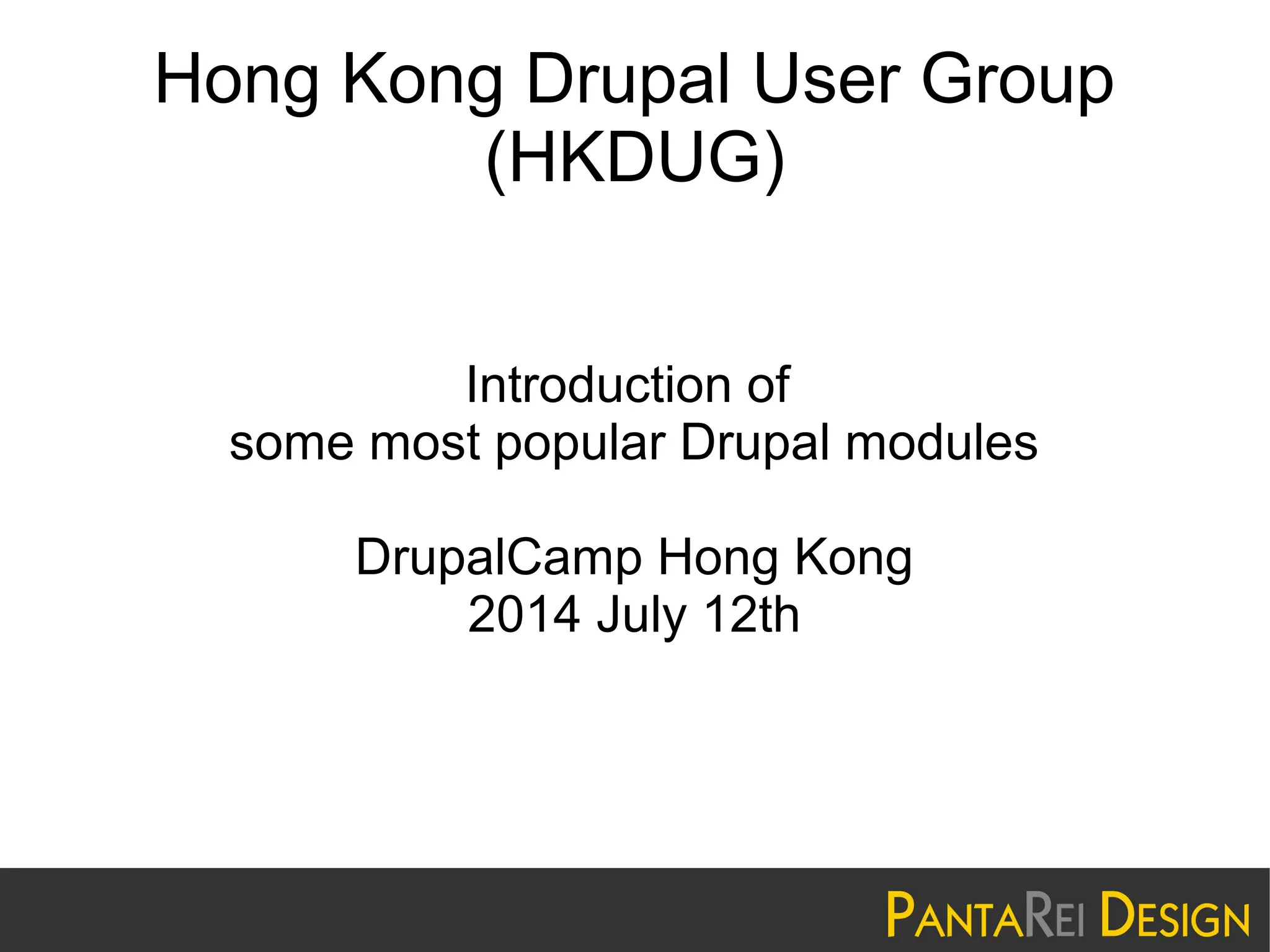 Hong Kong Drupal User Group (HKDUG)

Introduction of
some most popular Drupal modules

DrupalCamp Hong Kong
2014 July 12th

PANTAREI DESIGN